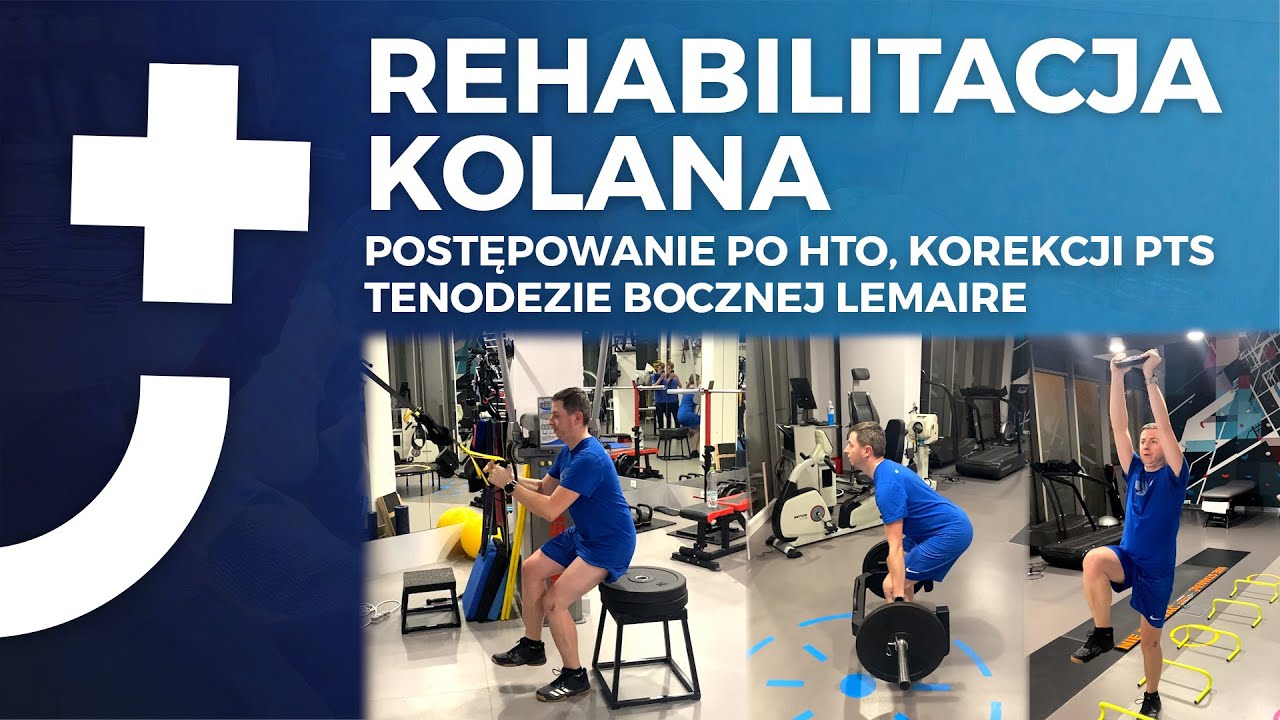 REHABILITACJA KOLANA
POSTĘPOWANIE PO HTO, KOREKCJI PTS TENODEZIE BOCZNEJ LEMAIRE